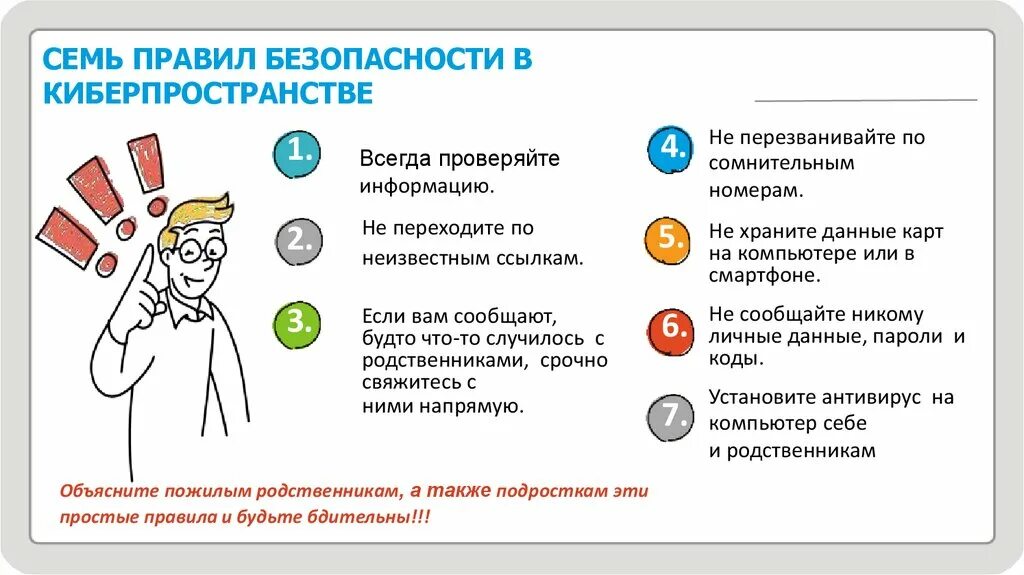 СЕМЬ ПРАВИЛ БЕЗОПАСНОСТИ В КИБЕРПРОСТРАНСТВЕ

1. Всегда проверяйте информацию.

2. Не переходите по неизвестным ссылкам.

3. Если вам сообщают, будто что-то случилось с родственниками, срочно свяжитесь с ними напрямую.

4. Не перезванивайте по сомнительным номерам.

5. Не храните данные карт на компьютере или в смартфоне.

6. Не сообщайте никому личные данные, пароли и коды.

7. Установите антивирус на компьютер себе и родственникам

Объясните пожилым родственникам, а также подросткам эти простые правила и будьте бдительны!!!